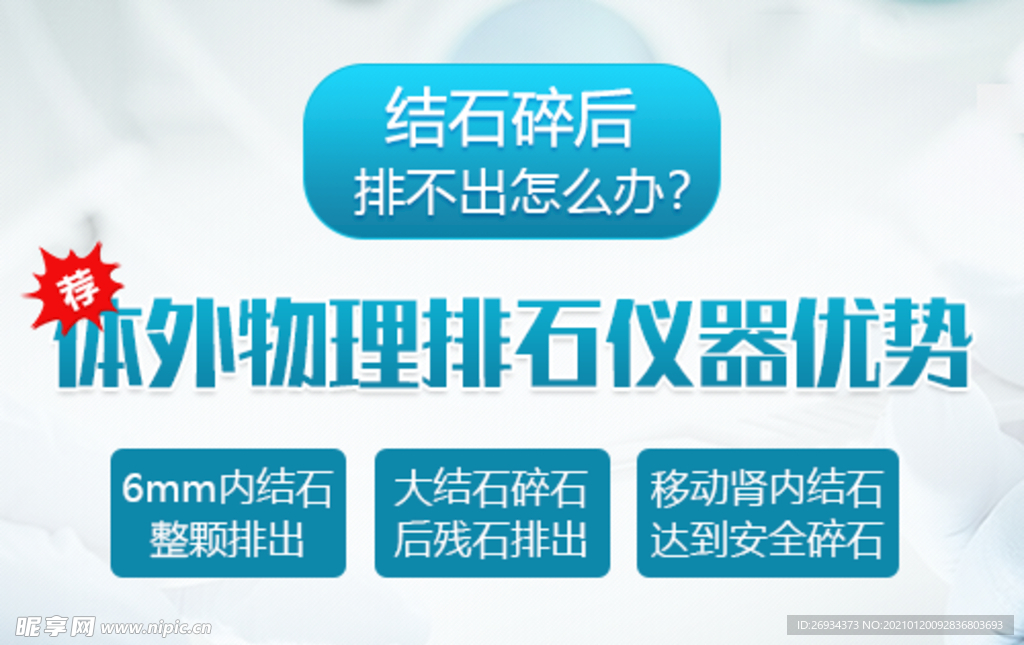 结石碎后
排不出怎么办?

荐

体外物理排石仪器优势

6mm内结石
整颗排出

大结石碎石
后残石排出

移动肾内结石
达到安全碎石

昵享网 www.nipic.cn

ID:26934373 NO:20210120092836803693